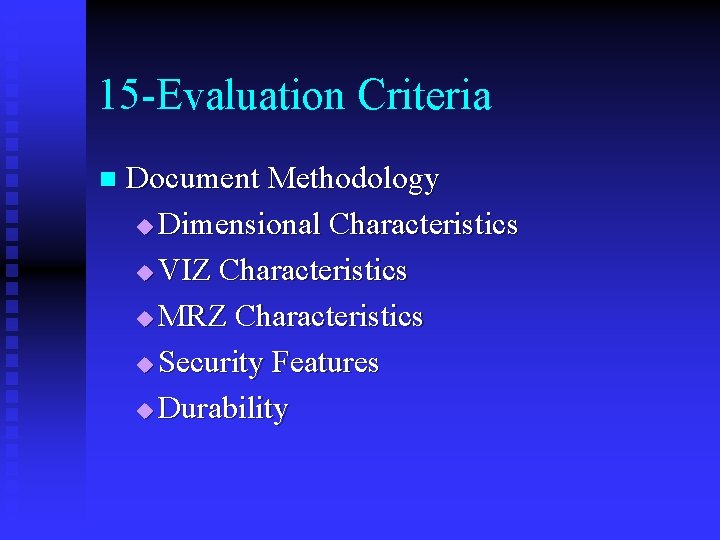 15-Evaluation Criteria

- Document Methodology
  - Dimensional Characteristics
  - VIZ Characteristics
  - MRZ Characteristics
  - Security Features
  - Durability